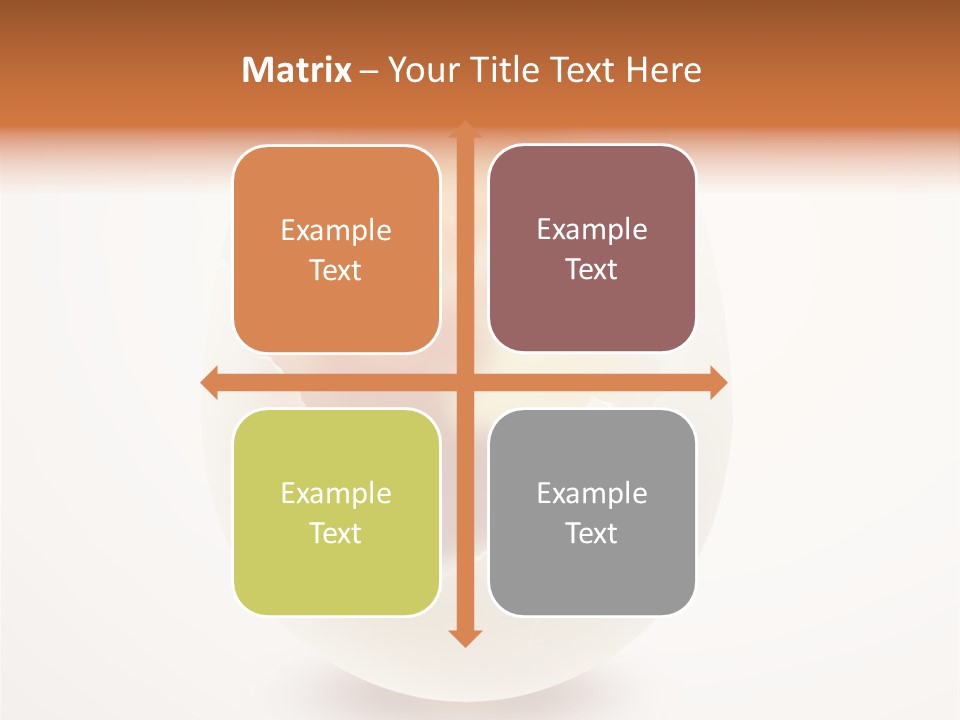 Matrix – Your Title Text Here

Example Text

Example Text

Example Text

Example Text